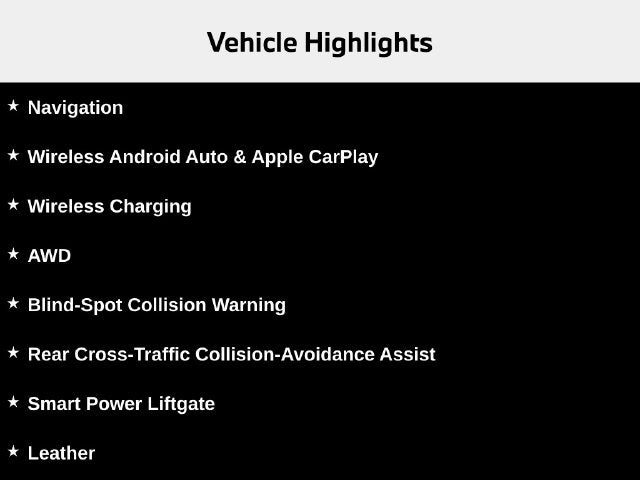 Vehicle Highlights

★ Navigation

★ Wireless Android Auto & Apple CarPlay

★ Wireless Charging

★ AWD

★ Blind-Spot Collision Warning

★ Rear Cross-Traffic Collision-Avoidance Assist

★ Smart Power Liftgate

★ Leather